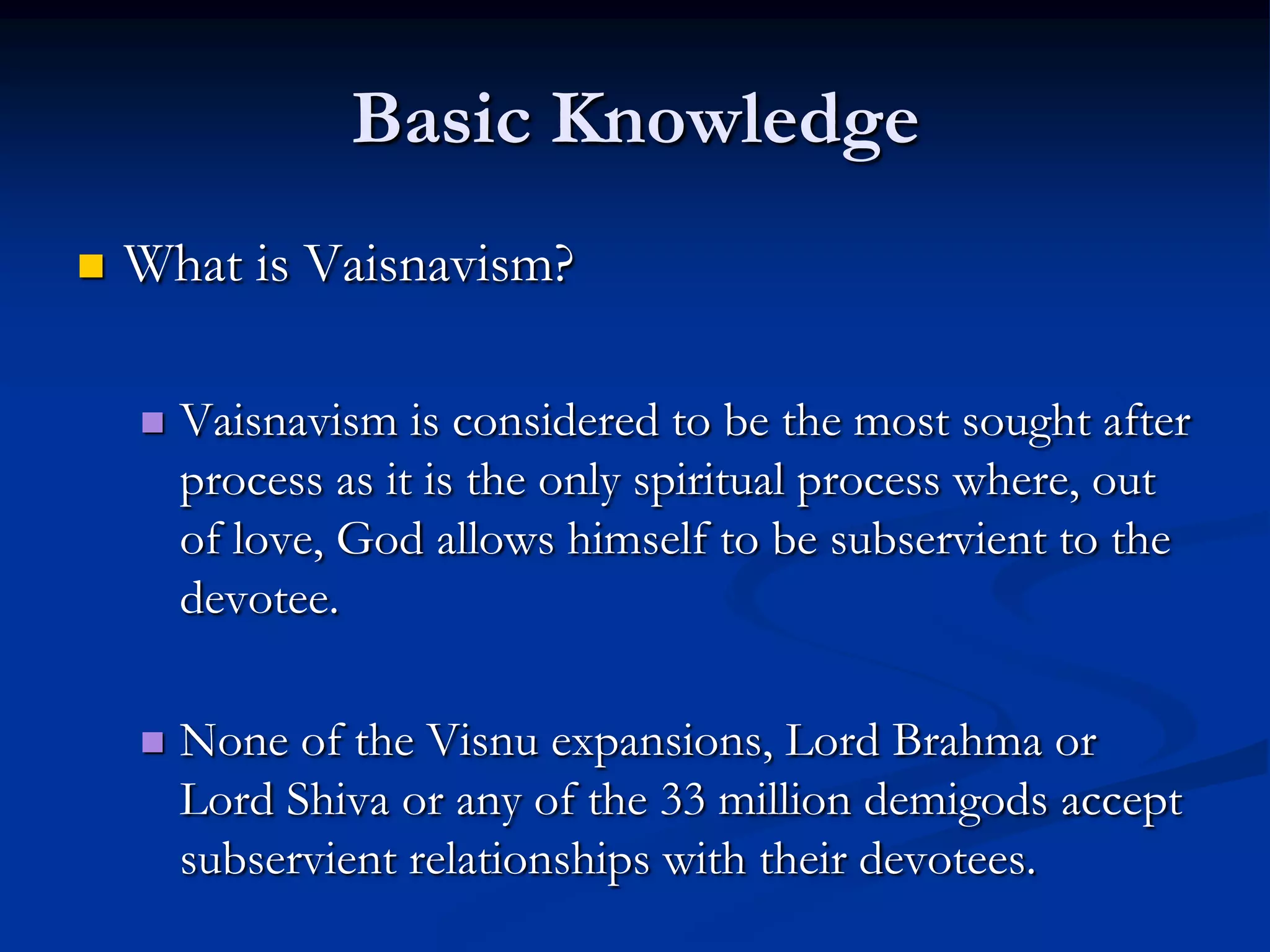 Basic Knowledge

What is Vaisnavism?

Vaisnavism is considered to be the most sought after process as it is the only spiritual process where, out of love, God allows himself to be subservient to the devotee.

None of the Visnu expansions, Lord Brahma or Lord Shiva or any of the 33 million demigods accept subservient relationships with their devotees.